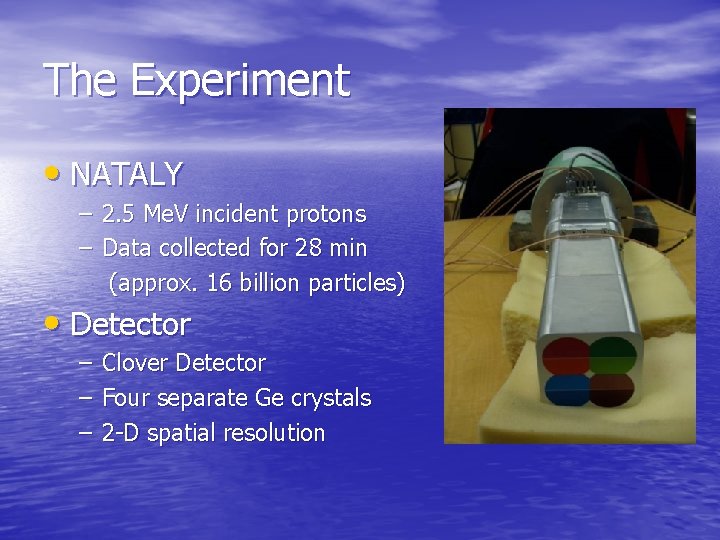 The Experiment

• NATALY
– 2.5 MeV incident protons
– Data collected for 28 min (approx. 16 billion particles)

• Detector
– Clover Detector
– Four separate Ge crystals
– 2-D spatial resolution